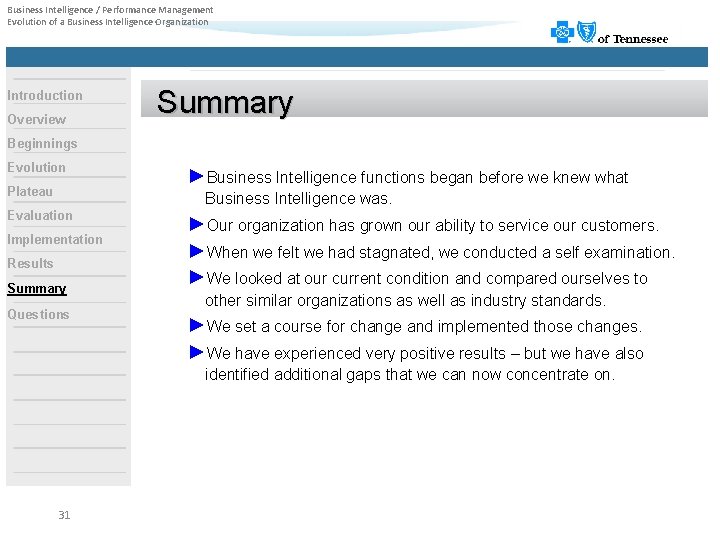 Business Intelligence / Performance Management
Evolution of a Business Intelligence Organization

of Tennessee

Introduction
Overview
Beginnings
Evolution
Plateau
Evaluation
Implementation
Results
Summary
Questions

Summary

►Business Intelligence functions began before we knew what Business Intelligence was.

►Our organization has grown our ability to service our customers.

►When we felt we had stagnated, we conducted a self examination.

►We looked at our current condition and compared ourselves to other similar organizations as well as industry standards.

►We set a course for change and implemented those changes.

►We have experienced very positive results – but we have also identified additional gaps that we can now concentrate on.

31